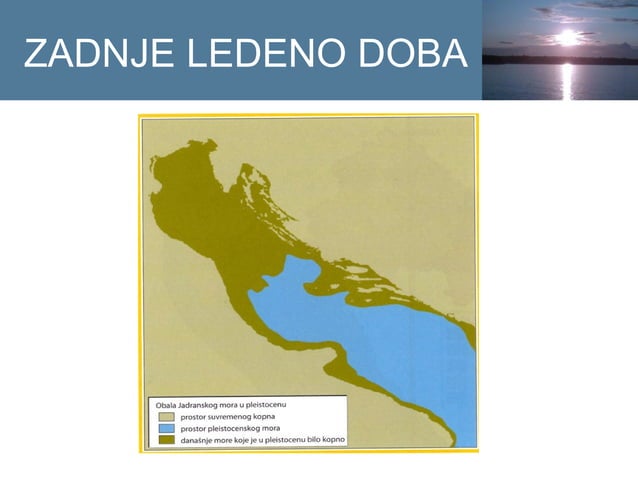 ZADNJE LEDENO DOBA

Obala Jadranskog mora u pleistocenu
prostor suvremenog kopna
prostor pleistocenskog mora
današnje more koje je u pleistocenu bilo kopno